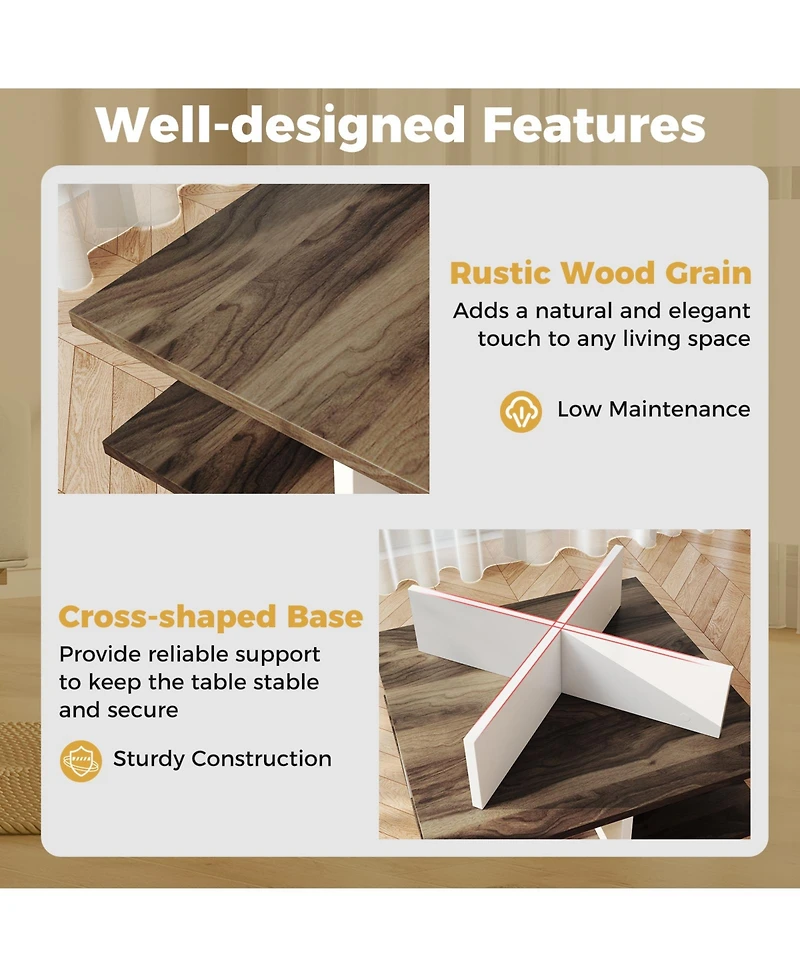 Well-designed Features

Rustic Wood Grain

Adds a natural and elegant touch to any living space

Low Maintenance

Cross-shaped Base

Provide reliable support to keep the table stable and secure

Sturdy Construction